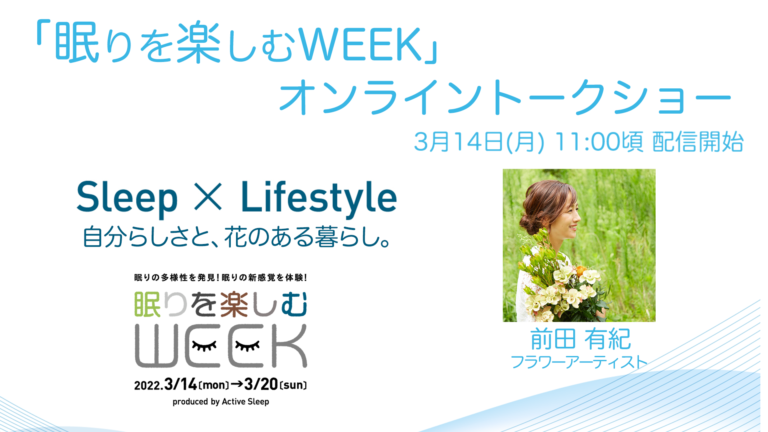 「眠りを楽しむWEEK」
オンライントークショー

3月14日(月) 11:00頃 配信開始

Sleep × Lifestyle
自分らしさと、花のある暮らし。

眠りの多様性を発見！眠りの新感覚を体験！
眠りを楽しむ
WEEK
2022.3/14〔mon〕→3/20〔sun〕
produced by Active Sleep

前田 有紀
フラワーアーティスト